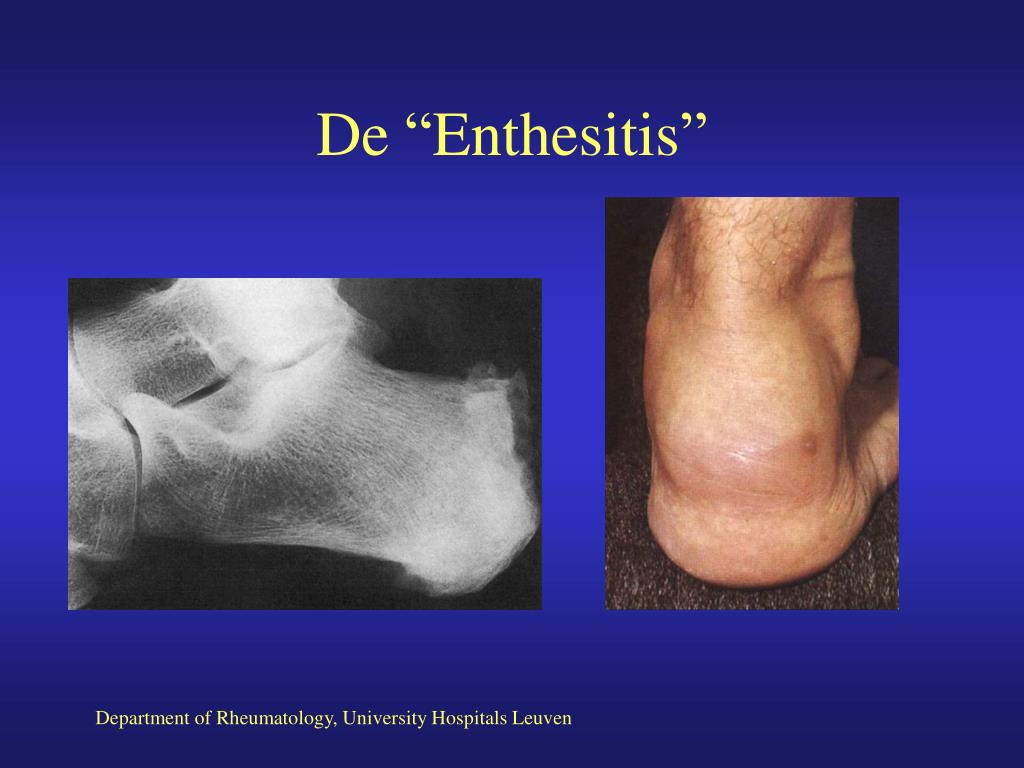 De “Enthesitis”

Department of Rheumatology, University Hospitals Leuven